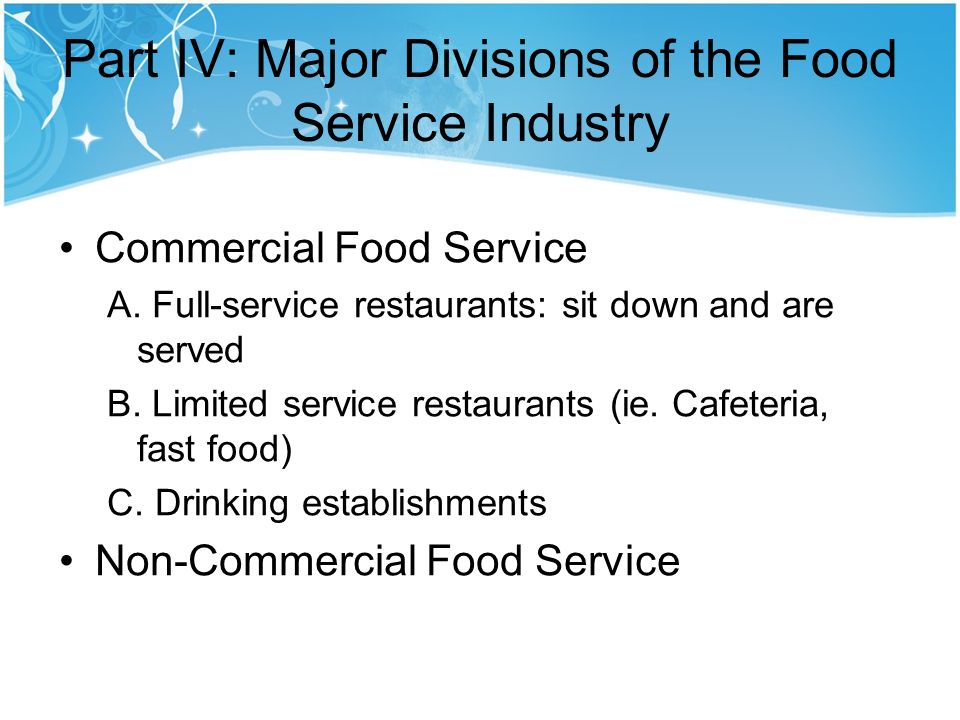 Part IV: Major Divisions of the Food Service Industry

• Commercial Food Service

A. Full-service restaurants: sit down and are served

B. Limited service restaurants (ie. Cafeteria, fast food)

C. Drinking establishments

• Non-Commercial Food Service